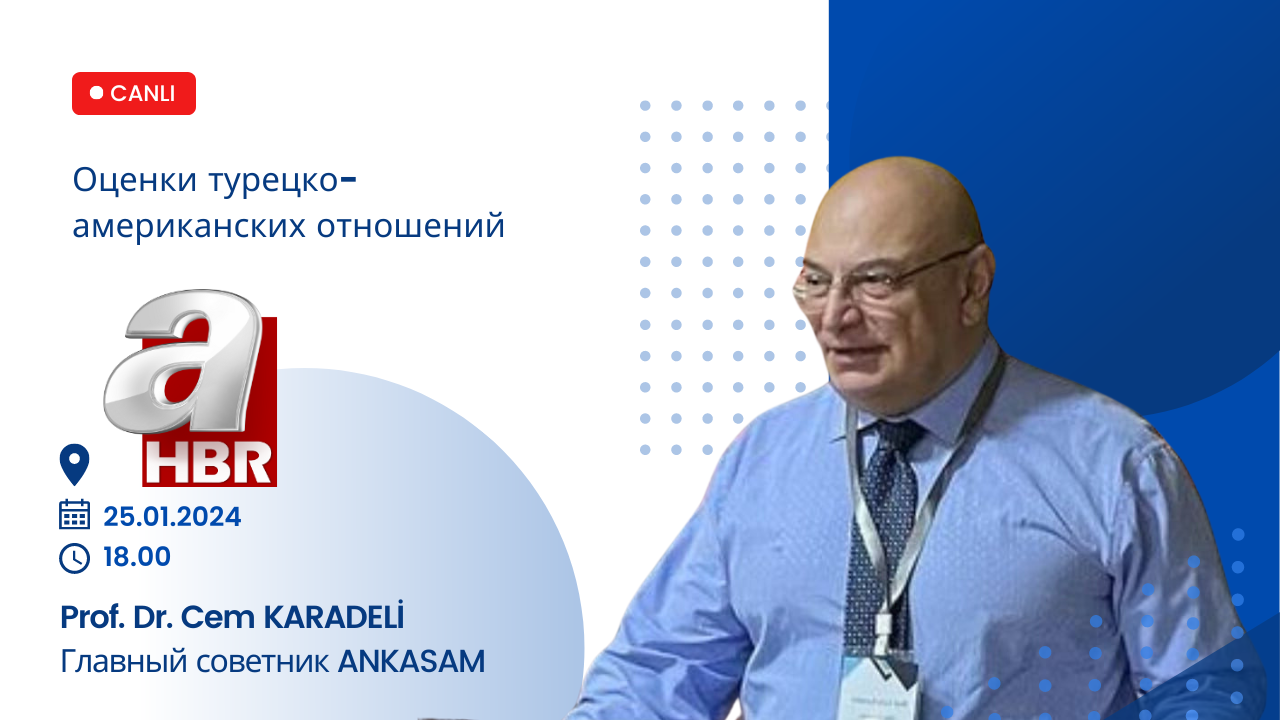 CANLI

Оценки турецко-американских отношений

a HBR

25.01.2024
18.00

Prof. Dr. Cem KARADELİ
Главный советник ANKASAM